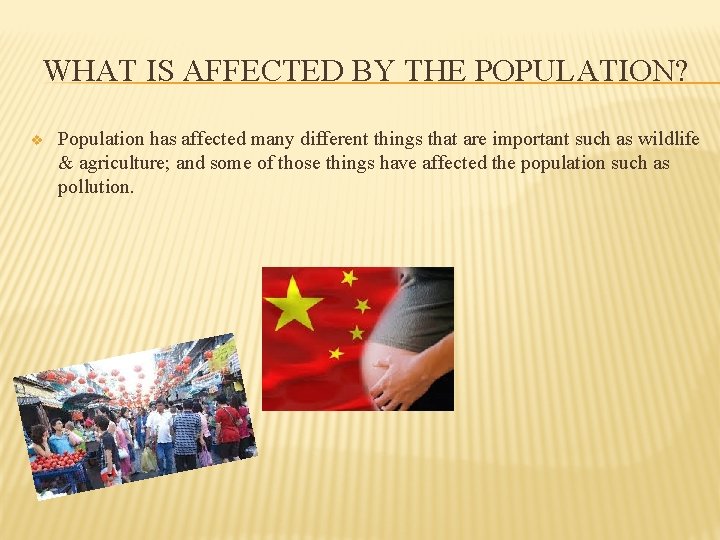 WHAT IS AFFECTED BY THE POPULATION?

Population has affected many different things that are important such as wildlife & agriculture; and some of those things have affected the population such as pollution.